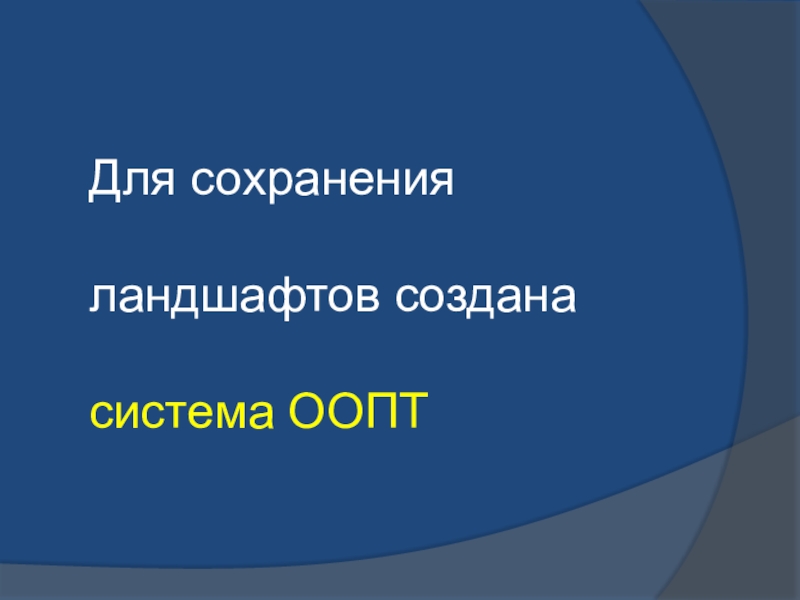 Для сохранения

ландшафтов создана

система ООПТ